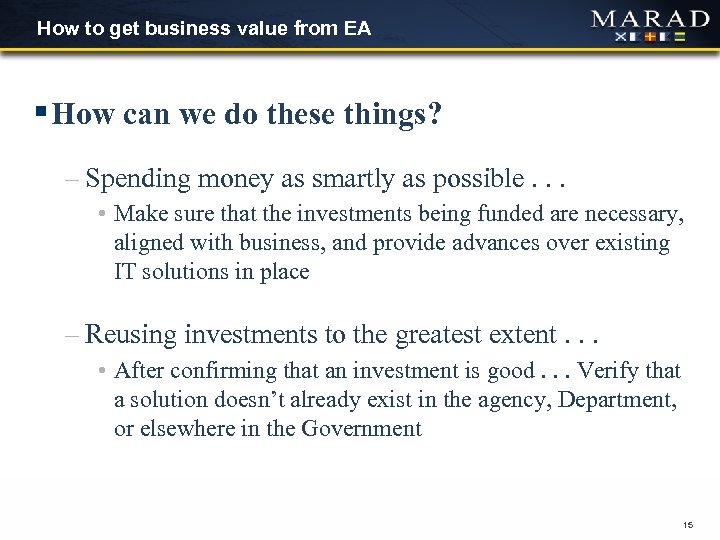 How to get business value from EA

MARAD

▪ How can we do these things?

– Spending money as smartly as possible . . .

• Make sure that the investments being funded are necessary, aligned with business, and provide advances over existing IT solutions in place

– Reusing investments to the greatest extent . . .

• After confirming that an investment is good . . . Verify that a solution doesn't already exist in the agency, Department, or elsewhere in the Government

15